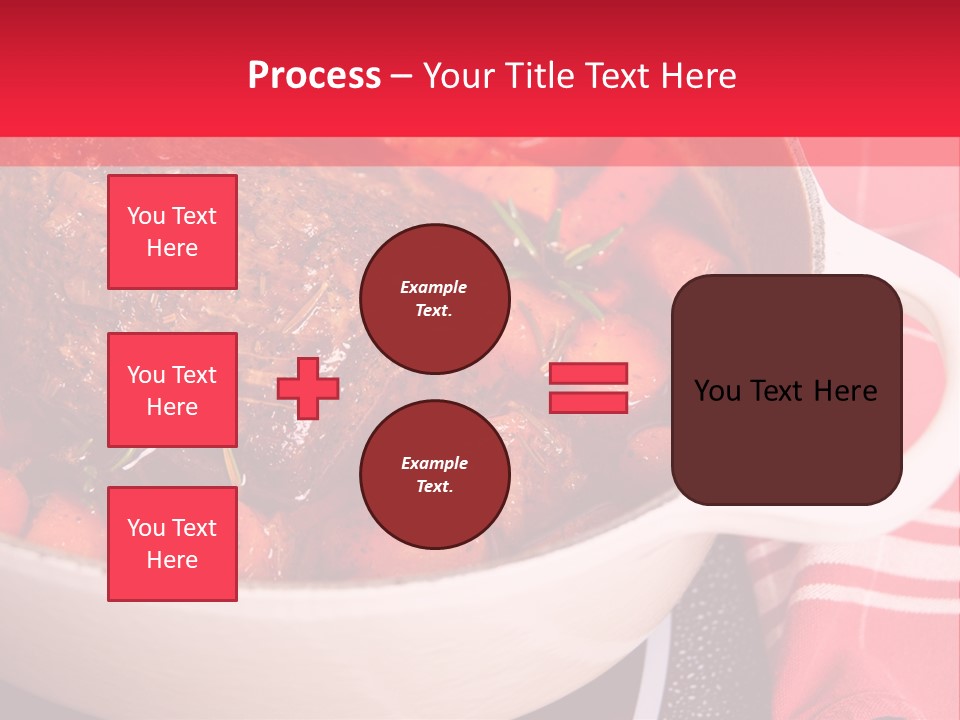 Process – Your Title Text Here

You Text Here

You Text Here

You Text Here

Example Text.

Example Text.

You Text Here